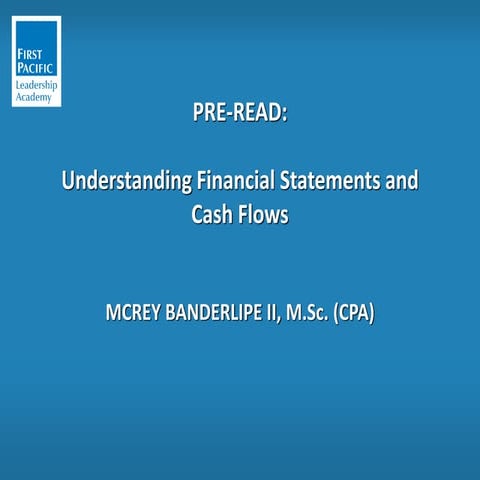 FIRST PACIFIC
Leadership Academy

PRE-READ:

Understanding Financial Statements and Cash Flows

MCREY BANDERLIPE II, M.Sc. (CPA)